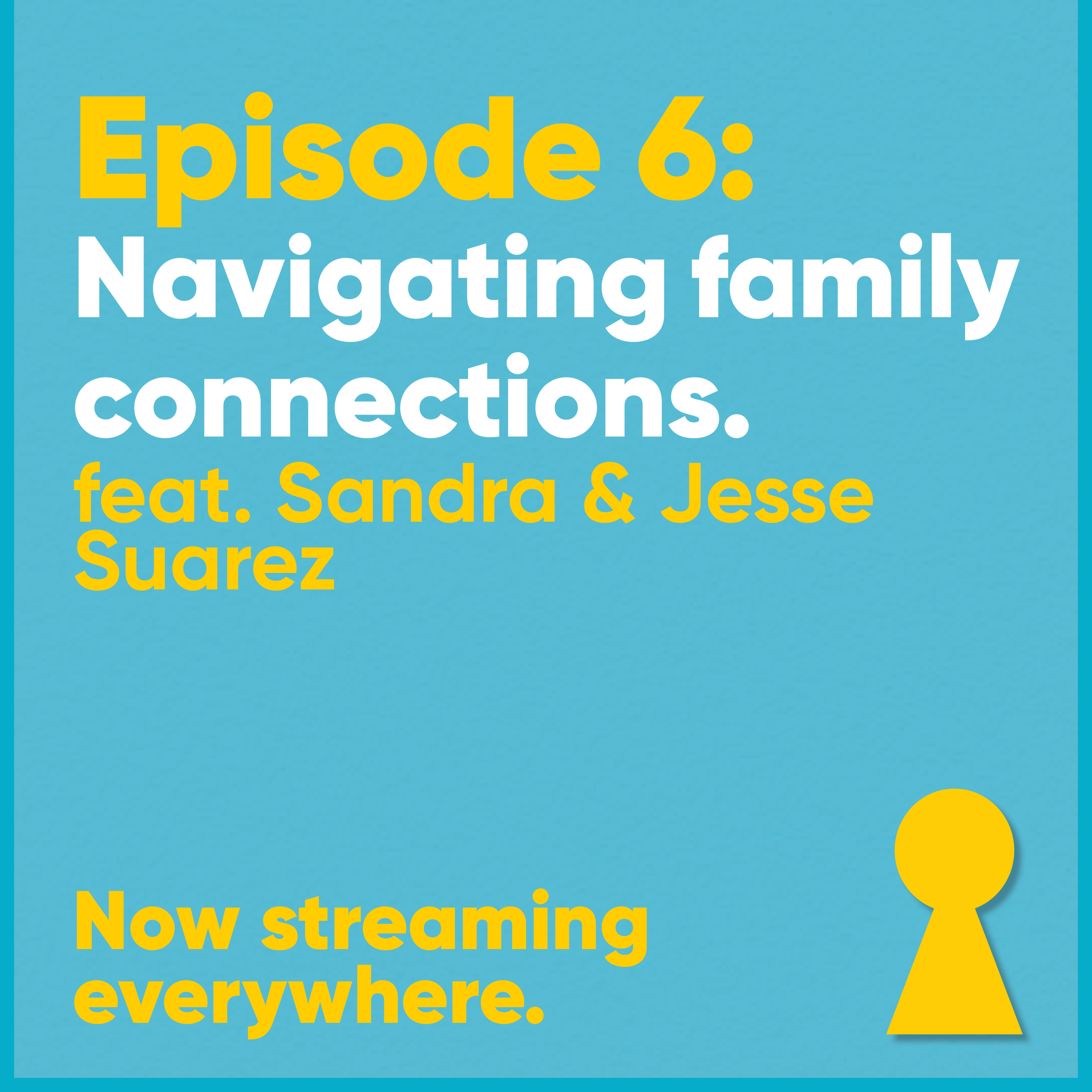 Episode 6:
Navigating family connections.
feat. Sandra & Jesse Suarez

Now streaming everywhere.